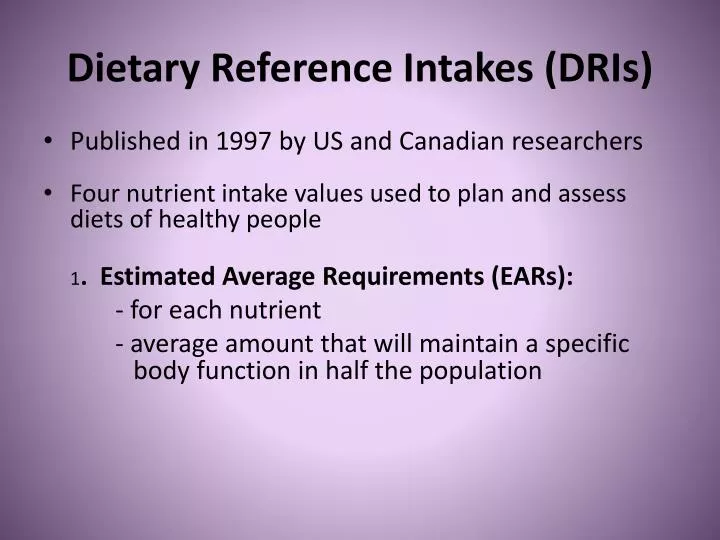 Dietary Reference Intakes (DRIs)

• Published in 1997 by US and Canadian researchers

• Four nutrient intake values used to plan and assess diets of healthy people

1. Estimated Average Requirements (EARs):
- for each nutrient
- average amount that will maintain a specific body function in half the population